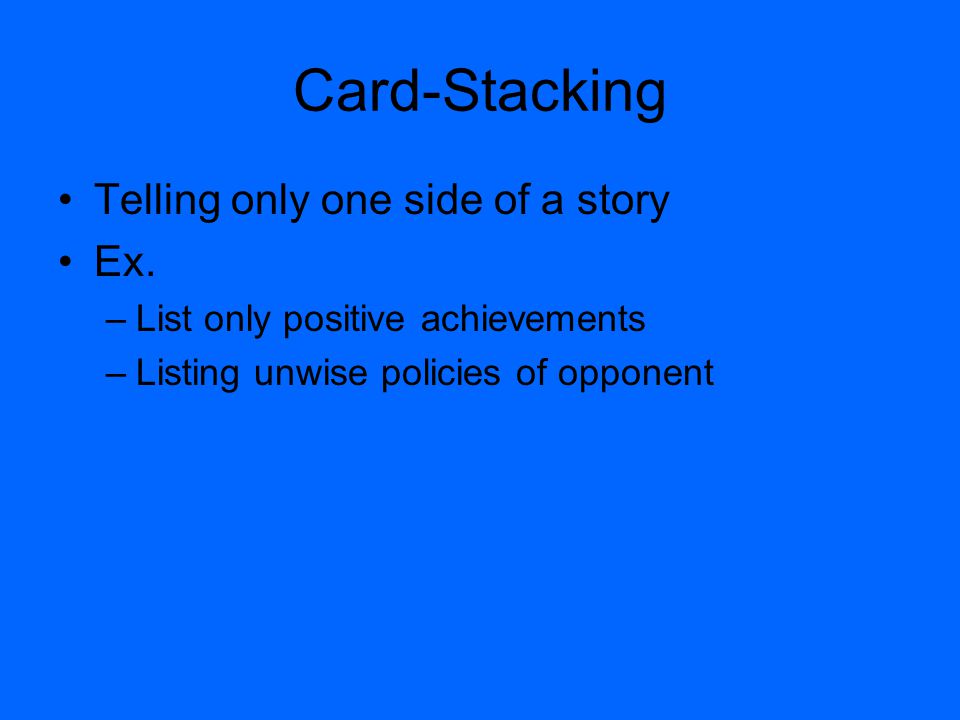 Card-Stacking

• Telling only one side of a story
• Ex.
– List only positive achievements
– Listing unwise policies of opponent